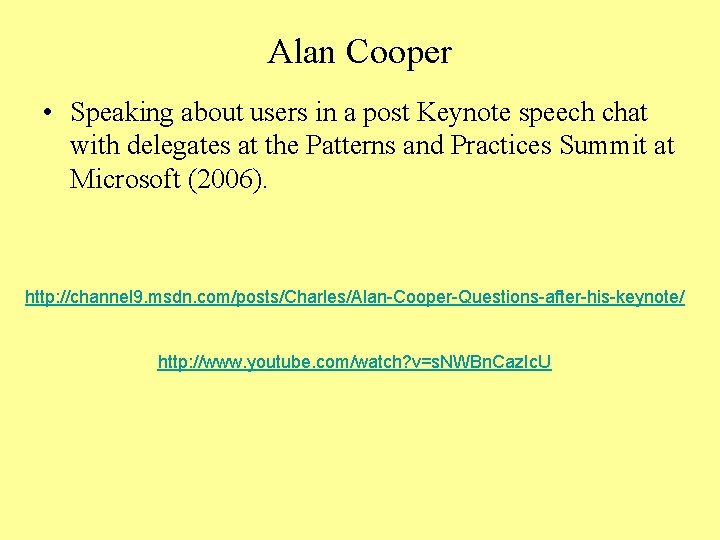 Alan Cooper

• Speaking about users in a post Keynote speech chat with delegates at the Patterns and Practices Summit at Microsoft (2006).

http://channel9.msdn.com/posts/Charles/Alan-Cooper-Questions-after-his-keynote/

http://www.youtube.com/watch?v=sNWBnCazIcU